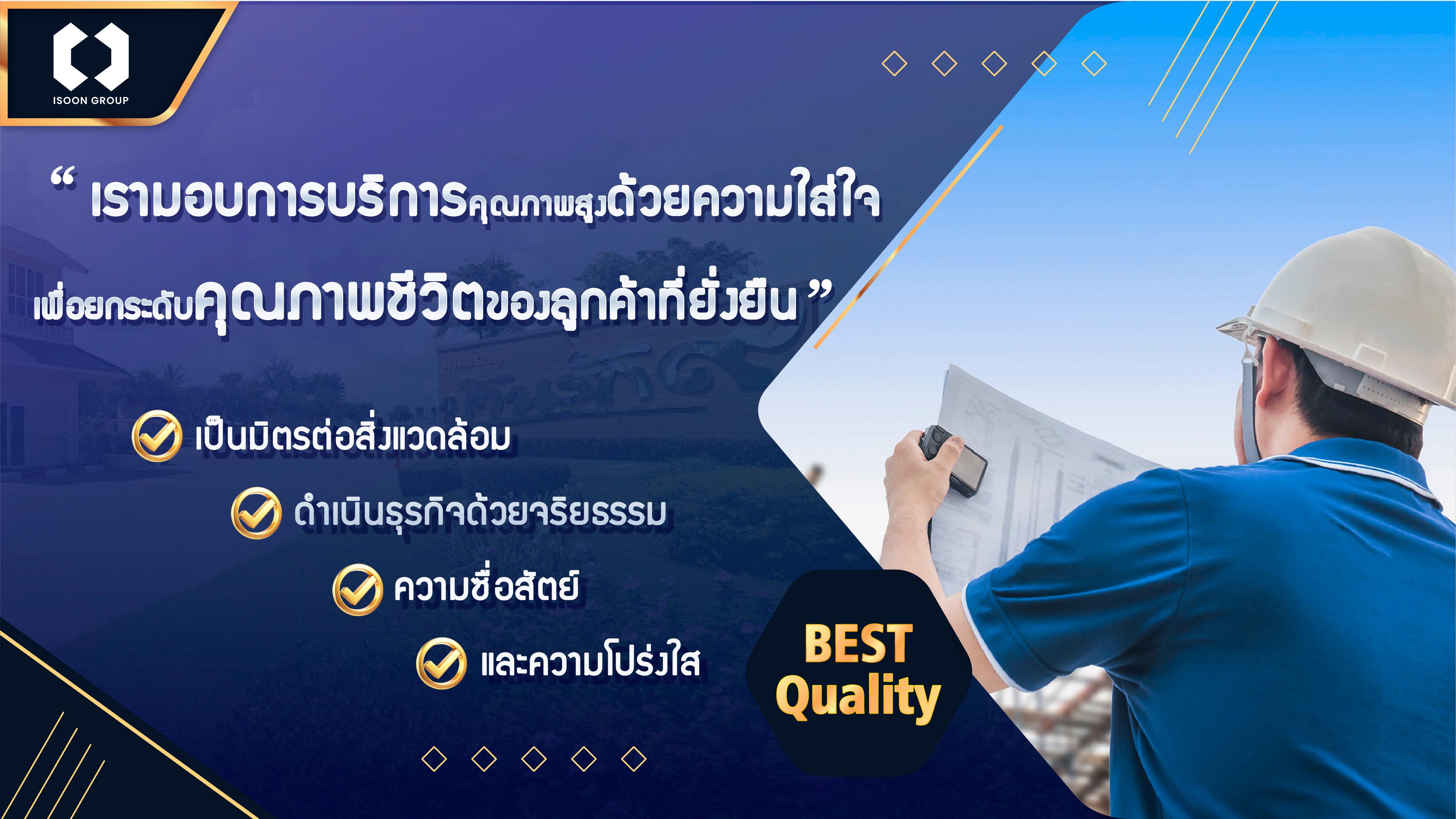 ISOON GROUP

“ เรามอบการบริการคุณภาพสูงด้วยความใส่ใจ เพื่อยกระดับคุณภาพชีวิตของลูกค้าที่ยั่งยืน ”

เป็นมิตรต่อสิ่งแวดล้อม

ดำเนินธุรกิจด้วยจริยธรรม

ความซื่อสัตย์

และความโปร่งใส

BEST Quality